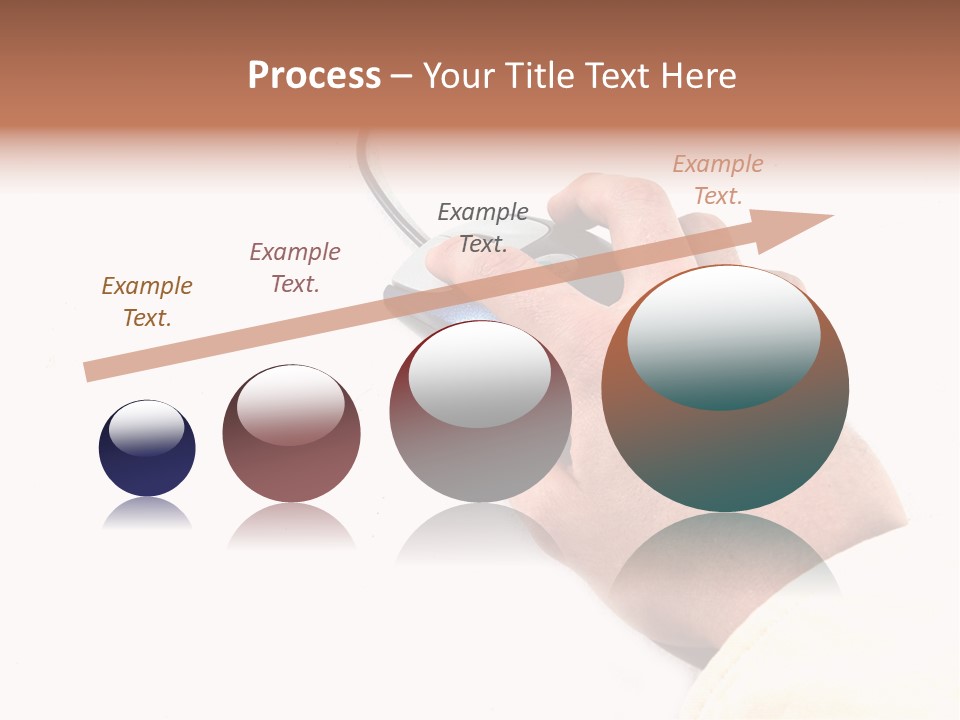 Process – Your Title Text Here

Example Text.

Example Text.

Example Text.

Example Text.